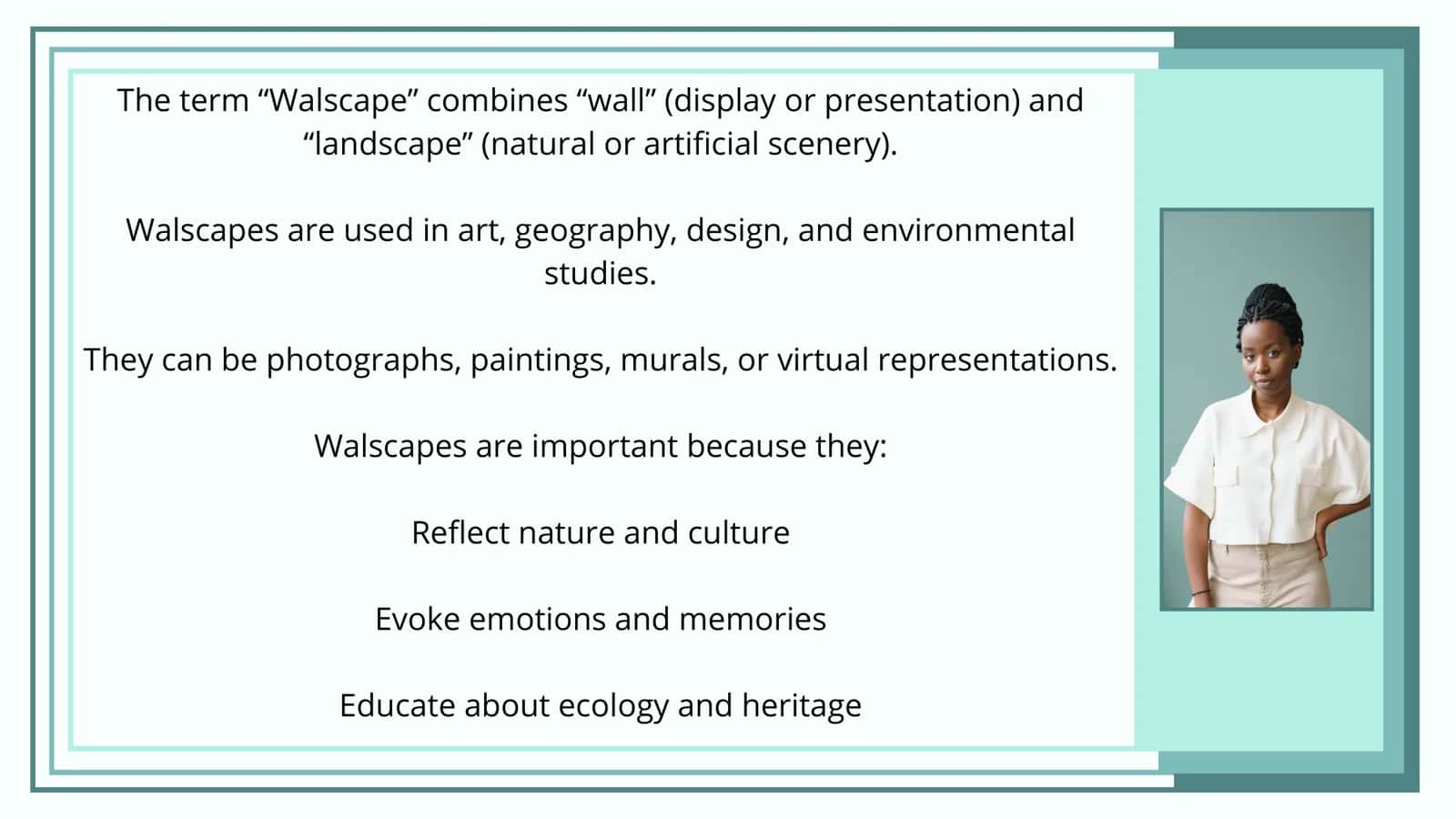 The term “Walscape” combines “wall” (display or presentation) and “landscape” (natural or artificial scenery).

Walscapes are used in art, geography, design, and environmental studies.

They can be photographs, paintings, murals, or virtual representations.

Walscapes are important because they:

Reflect nature and culture

Evoke emotions and memories

Educate about ecology and heritage